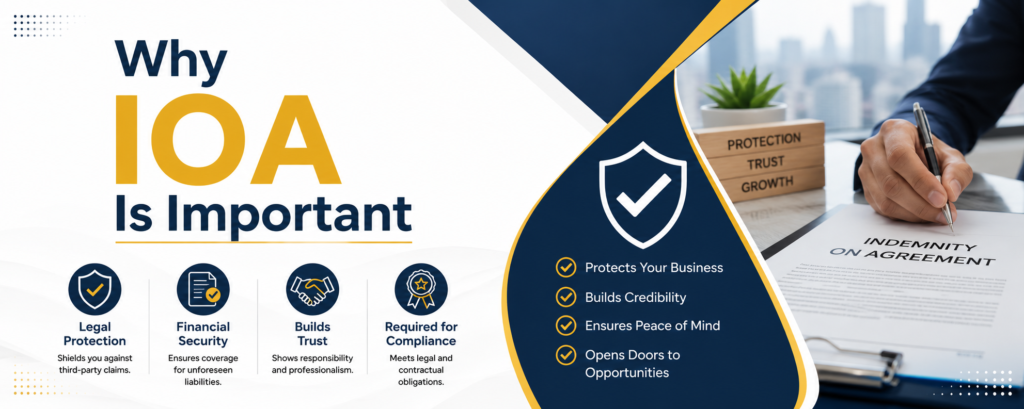 Why
IOA
Is Important

Legal Protection
Shields you against third-party claims.

Financial Security
Ensures coverage for unforeseen liabilities.

Builds Trust
Shows responsibility and professionalism.

Required for Compliance
Meets legal and contractual obligations.

Protects Your Business
Builds Credibility
Ensures Peace of Mind
Opens Doors to Opportunities

PROTECTION
TRUST
GROWTH

INDEMNITY
ON AGREEMENT